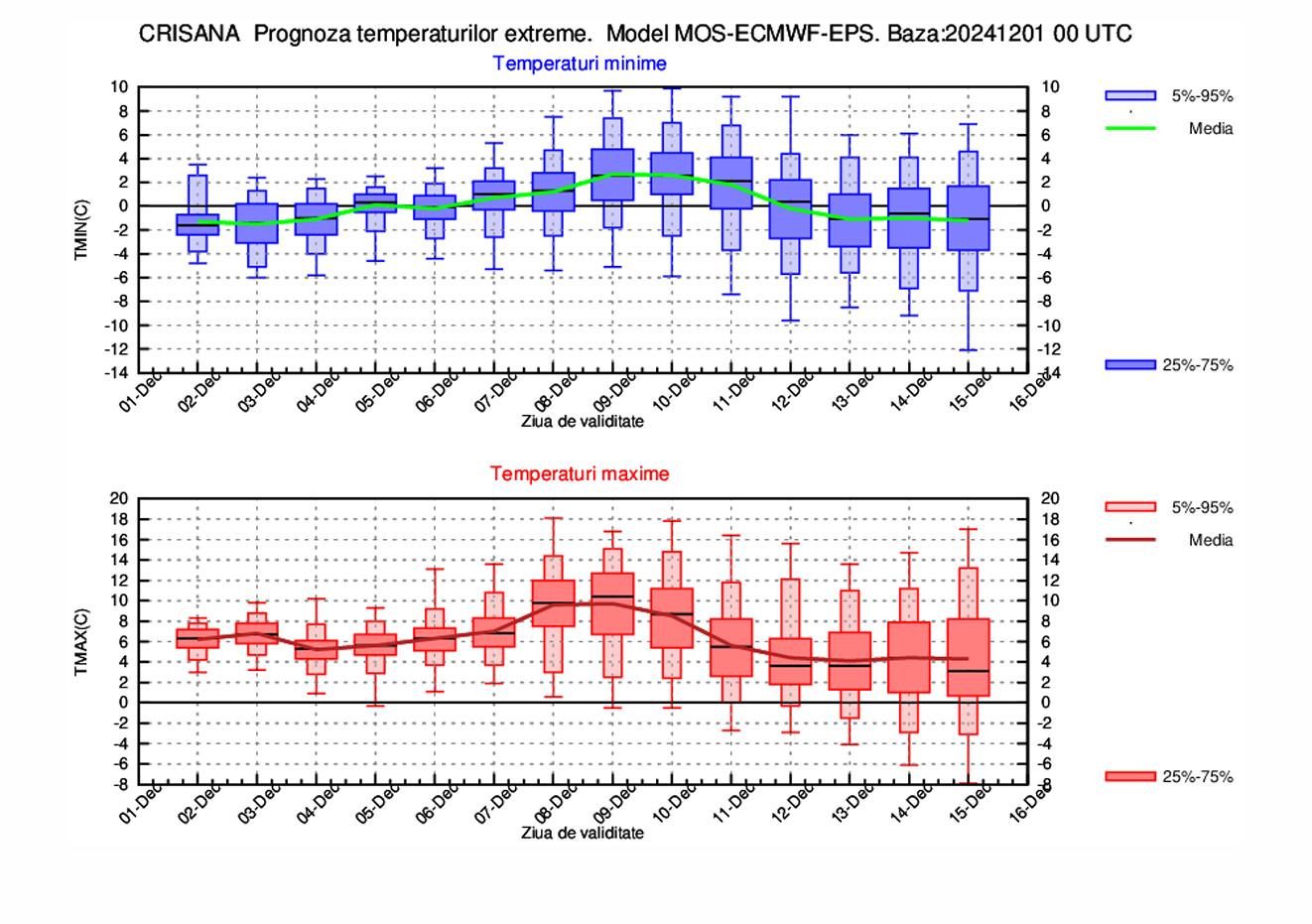 CRISANA Prognoza temperaturilor extreme. Model MOS-ECMWF-EPS. Baza:20241201 00 UTC

Temperaturi minime

TMIN(C)

10 8 6 4 2 0 -2 -4 -6 -8 -10 -12 -14

10 8 6 4 2 0 -2 -4 -6 -8 -10 -12 -14

01-Dec 02-Dec 03-Dec 04-Dec 05-Dec 06-Dec 07-Dec 08-Dec 09-Dec 10-Dec 11-Dec 12-Dec 13-Dec 14-Dec 15-Dec 16-Dec

Ziua de validitate

5%-95%
Media
25%-75%

Temperaturi maxime

TMAX(C)

20 18 16 14 12 10 8 6 4 2 0 -2 -4 -6 -8

20 18 16 14 12 10 8 6 4 2 0 -2 -4 -6 -8

01-Dec 02-Dec 03-Dec 04-Dec 05-Dec 06-Dec 07-Dec 08-Dec 09-Dec 10-Dec 11-Dec 12-Dec 13-Dec 14-Dec 15-Dec 16-Dec

Ziua de validitate

5%-95%
Media
25%-75%